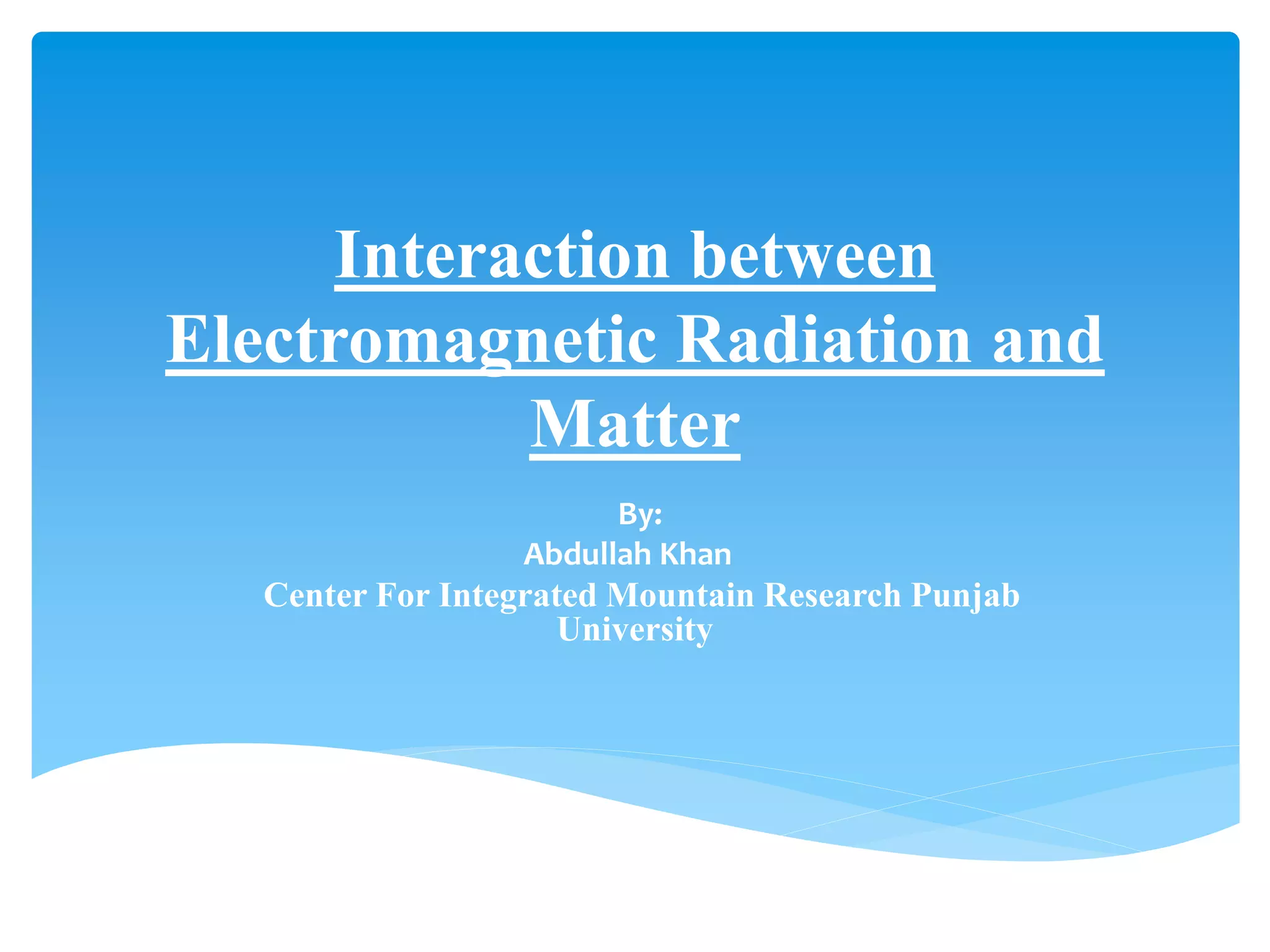 Interaction between Electromagnetic Radiation and Matter

By:
Abdullah Khan
Center For Integrated Mountain Research Punjab University